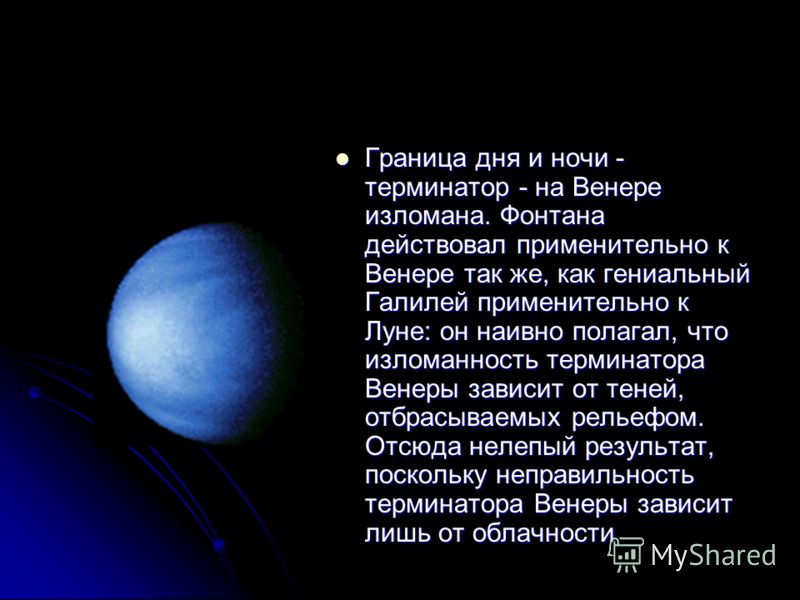 Граница дня и ночи - терминатор - на Венере изломана. Фонтана действовал применительно к Венере так же, как гениальный Галилей применительно к Луне: он наивно полагал, что изломанность терминатора Венеры зависит от теней, отбрасываемых рельефом. Отсюда нелепый результат, поскольку неправильность терминатора Венеры зависит лишь от облачности.

MyShared